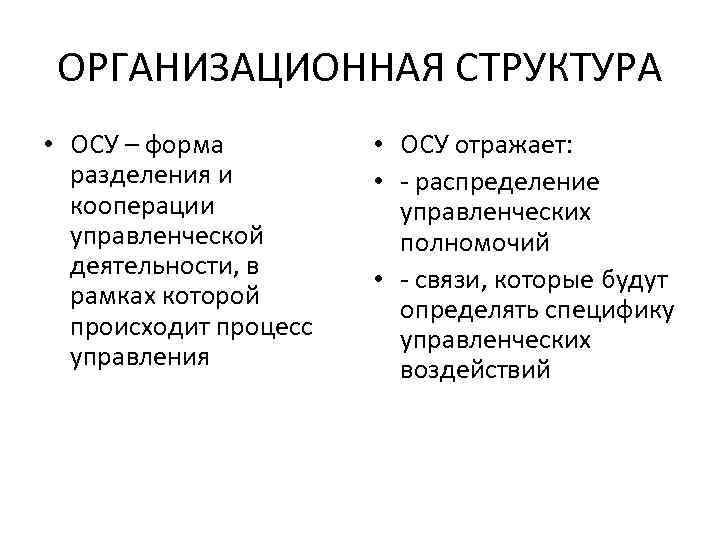 ОРГАНИЗАЦИОННАЯ СТРУКТУРА

• ОСУ – форма разделения и кооперации управленческой деятельности, в рамках которой происходит процесс управления

• ОСУ отражает:
• - распределение управленческих полномочий
• - связи, которые будут определять специфику управленческих воздействий